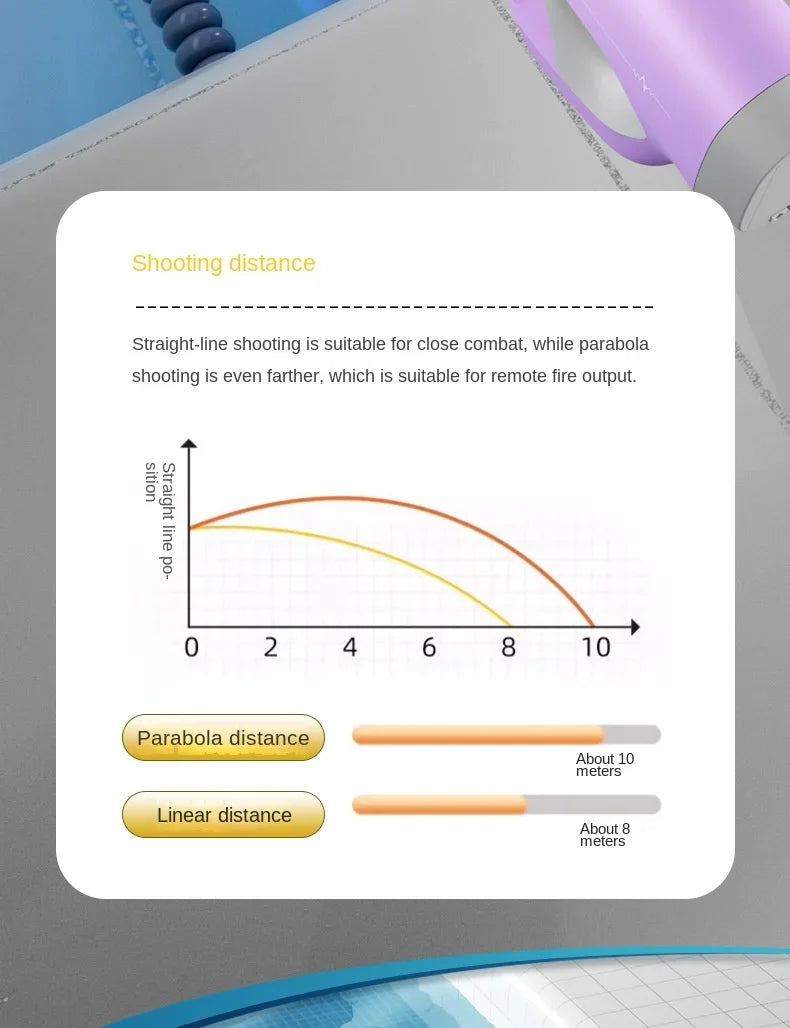 Shooting distance

Straight-line shooting is suitable for close combat, while parabola shooting is even farther, which is suitable for remote fire output.

Straight line position

0 2 4 6 8 10

Parabola distance

About 10 meters

Linear distance

About 8 meters